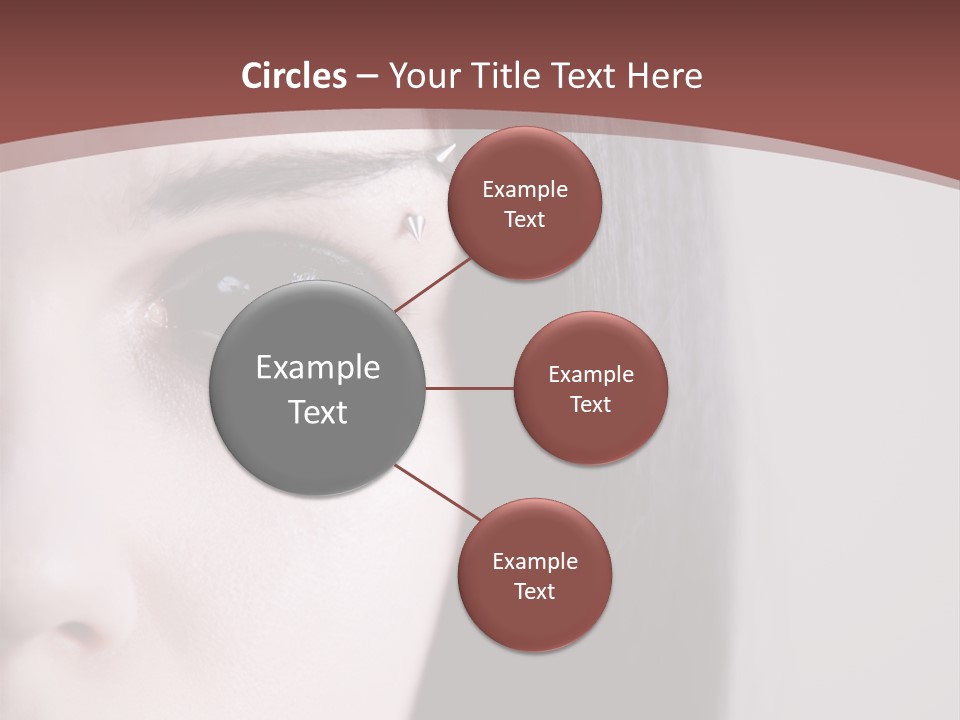 Circles – Your Title Text Here

Example Text

Example Text

Example Text

Example Text